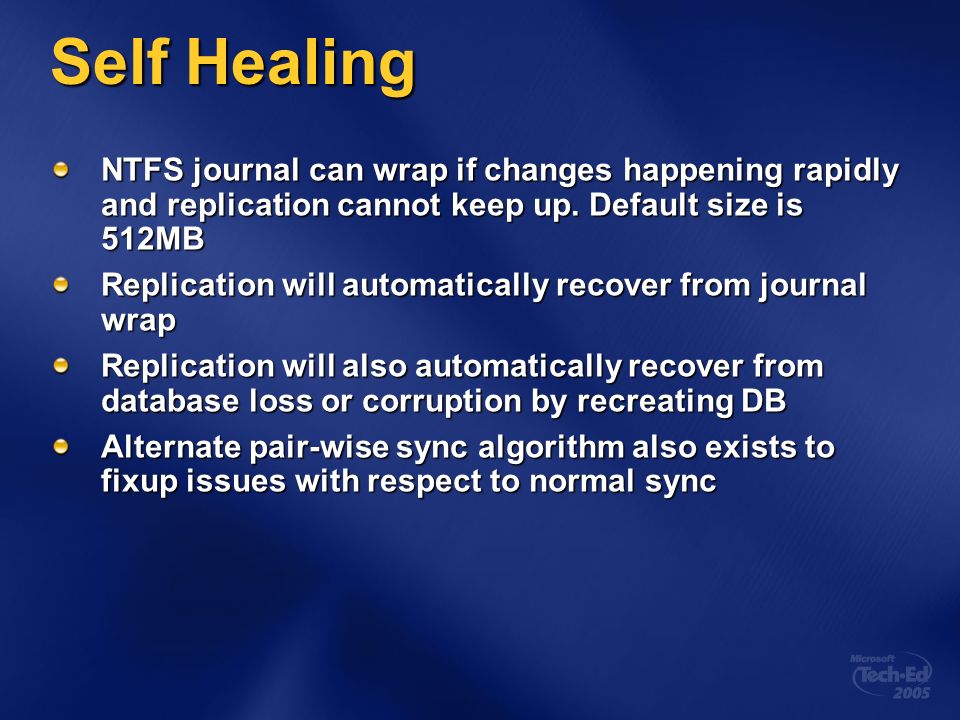 Self Healing

NTFS journal can wrap if changes happening rapidly and replication cannot keep up. Default size is 512MB

Replication will automatically recover from journal wrap

Replication will also automatically recover from database loss or corruption by recreating DB

Alternate pair-wise sync algorithm also exists to fixup issues with respect to normal sync

Microsoft Tech·Ed 2005